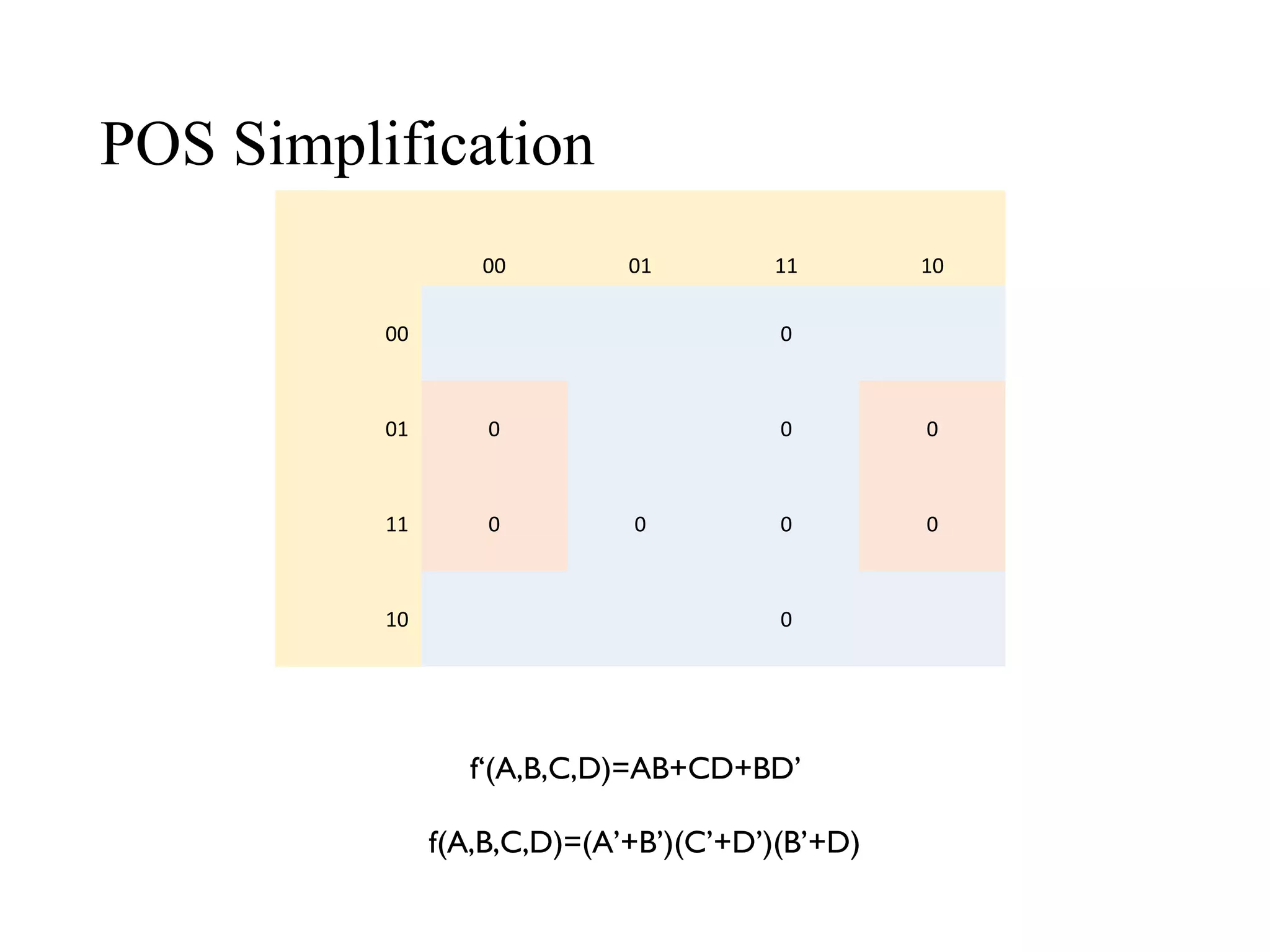 POS Simplification

| | 00 | 01 | 11 | 10 |
|---|---|---|---|---|
| 00 | | | 0 | |
| 01 | 0 | | 0 | 0 |
| 11 | 0 | 0 | 0 | 0 |
| 10 | | | 0 | |

f‘(A,B,C,D)=AB+CD+BD’

f(A,B,C,D)=(A’+B’)(C’+D’)(B’+D)